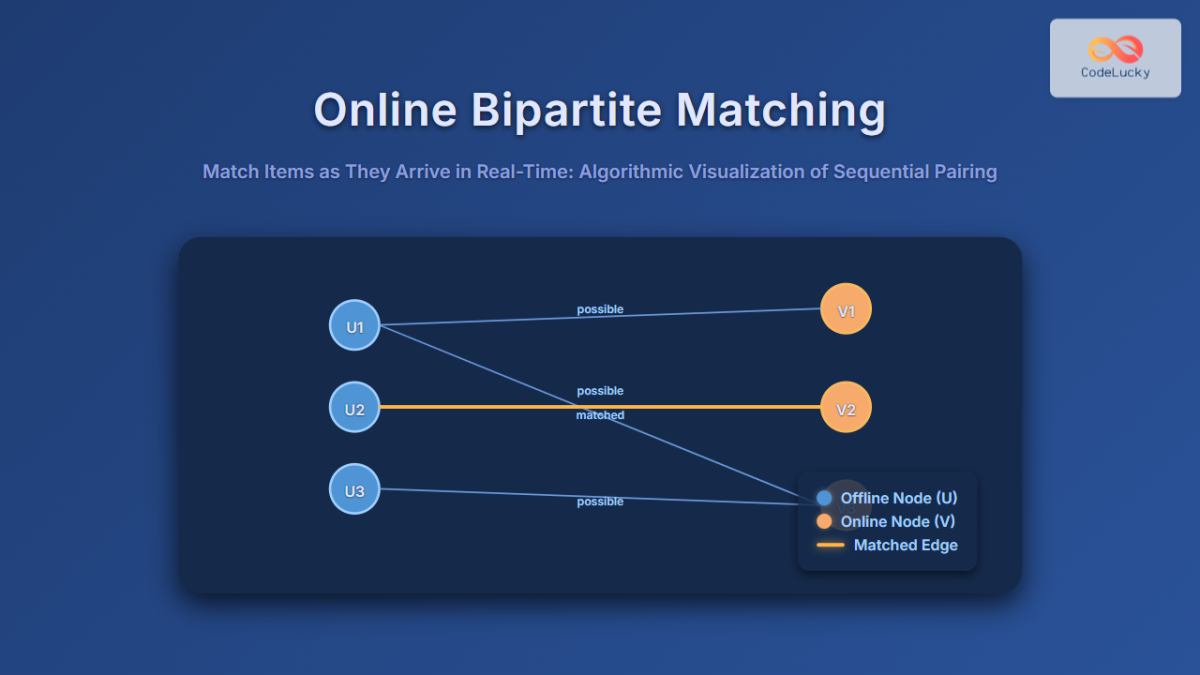 CodeLucky

Online Bipartite Matching

Match Items as They Arrive in Real-Time: Algorithmic Visualization of Sequential Pairing

U1
U2
U3
possible
possible
matched
possible
V1
V2

Offline Node (U)
Online Node (V)
Matched Edge